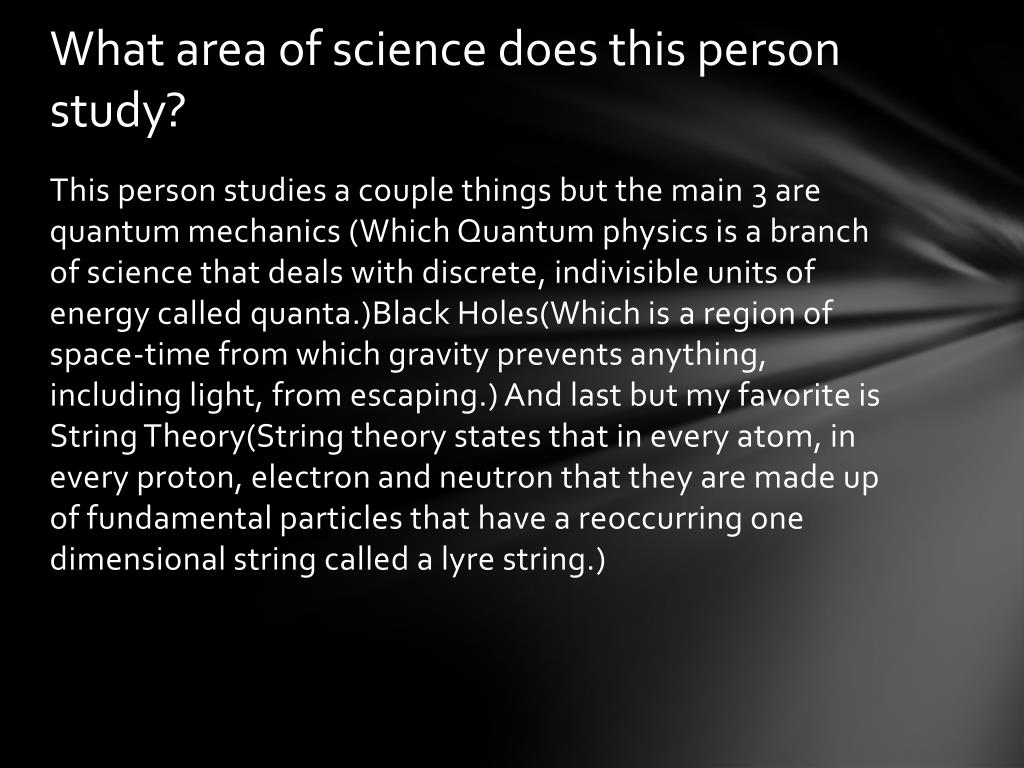 What area of science does this person study?

This person studies a couple things but the main 3 are quantum mechanics (Which Quantum physics is a branch of science that deals with discrete, indivisible units of energy called quanta.)Black Holes(Which is a region of space-time from which gravity prevents anything, including light, from escaping.) And last but my favorite is String Theory(String theory states that in every atom, in every proton, electron and neutron that they are made up of fundamental particles that have a reoccurring one dimensional string called a lyre string.)